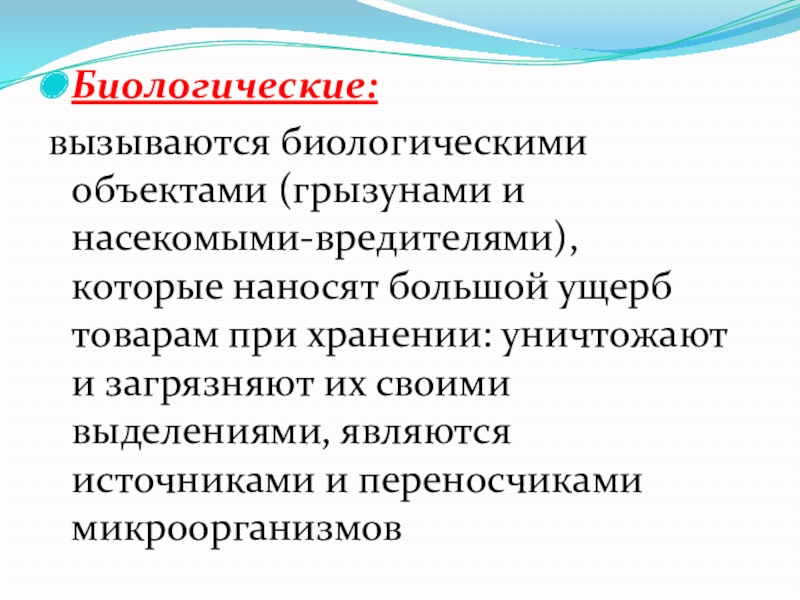 Биологические:

вызываются биологическими объектами (грызунами и насекомыми-вредителями), которые наносят большой ущерб товарам при хранении: уничтожают и загрязняют их своими выделениями, являются источниками и переносчиками микроорганизмов